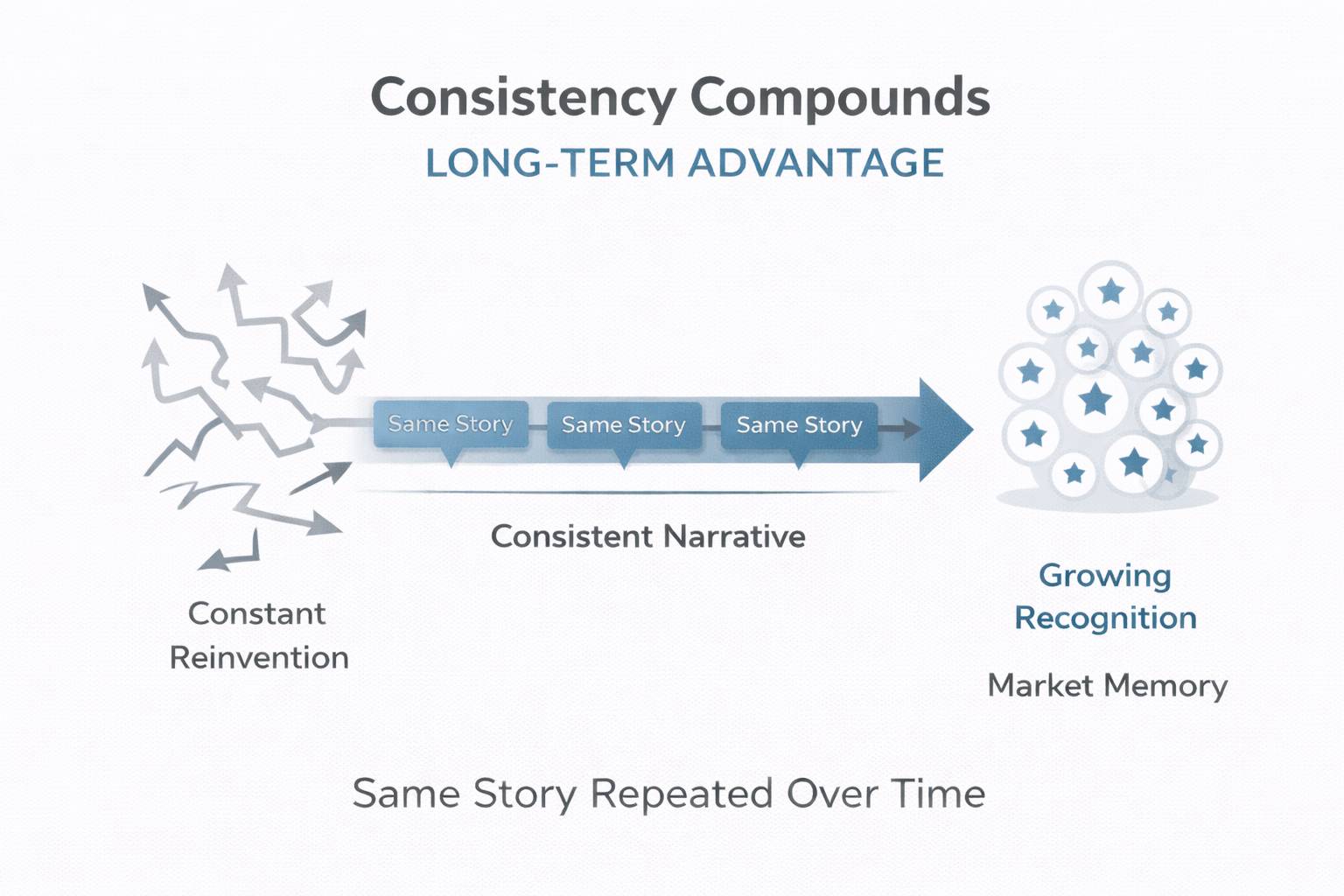 Consistency Compounds

LONG-TERM ADVANTAGE

Same Story

Same Story

Same Story

Consistent Narrative

Constant Reinvention

Growing Recognition

Market Memory

Same Story Repeated Over Time